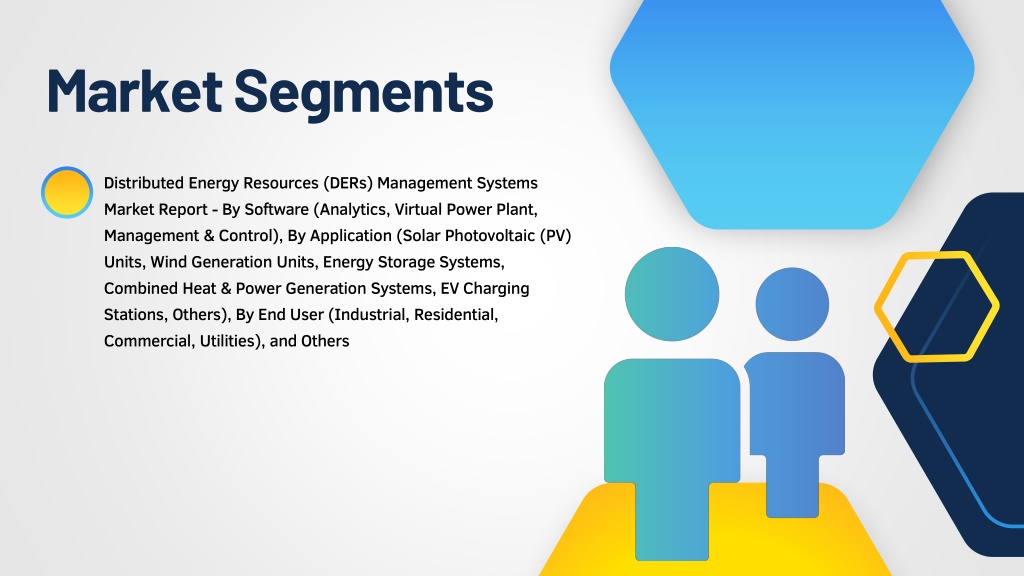 Market Segments

Distributed Energy Resources (DERs) Management Systems Market Report - By Software (Analytics, Virtual Power Plant, Management & Control), By Application (Solar Photovoltaic (PV) Units, Wind Generation Units, Energy Storage Systems, Combined Heat & Power Generation Systems, EV Charging Stations, Others), By End User (Industrial, Residential, Commercial, Utilities), and Others